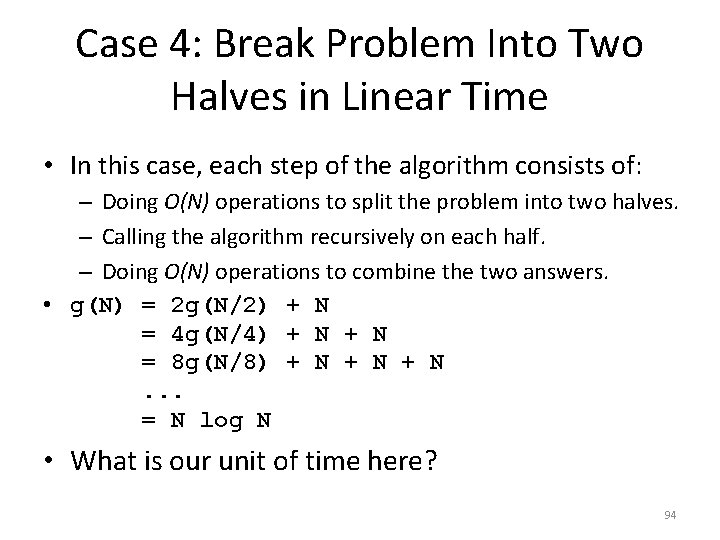 Case 4: Break Problem Into Two Halves in Linear Time

• In this case, each step of the algorithm consists of:
 – Doing $O(N)$ operations to split the problem into two halves.
 – Calling the algorithm recursively on each half.
 – Doing $O(N)$ operations to combine the two answers.

• g(N) = 2g(N/2) + N
 = 4g(N/4) + N + N
 = 8g(N/8) + N + N + N
 ...
 = N log N

• What is our unit of time here?

94